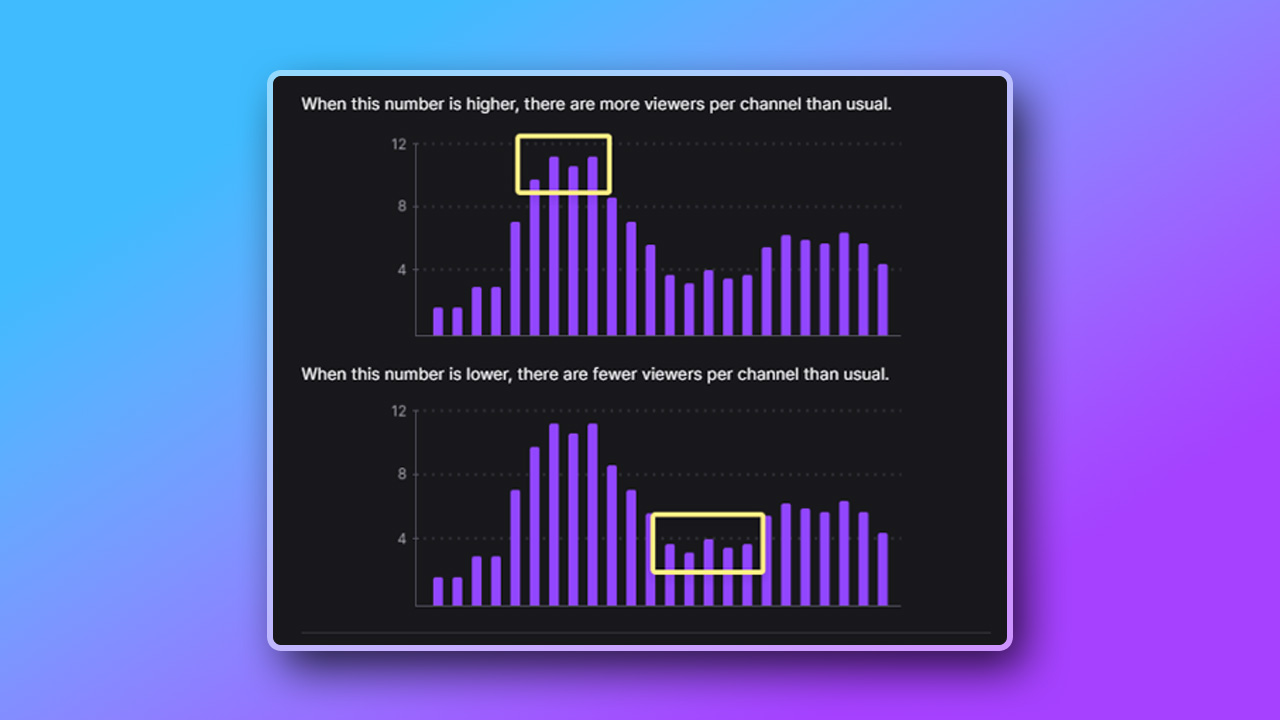 When this number is higher, there are more viewers per channel than usual.

12
8
4

When this number is lower, there are fewer viewers per channel than usual.

12
8
4